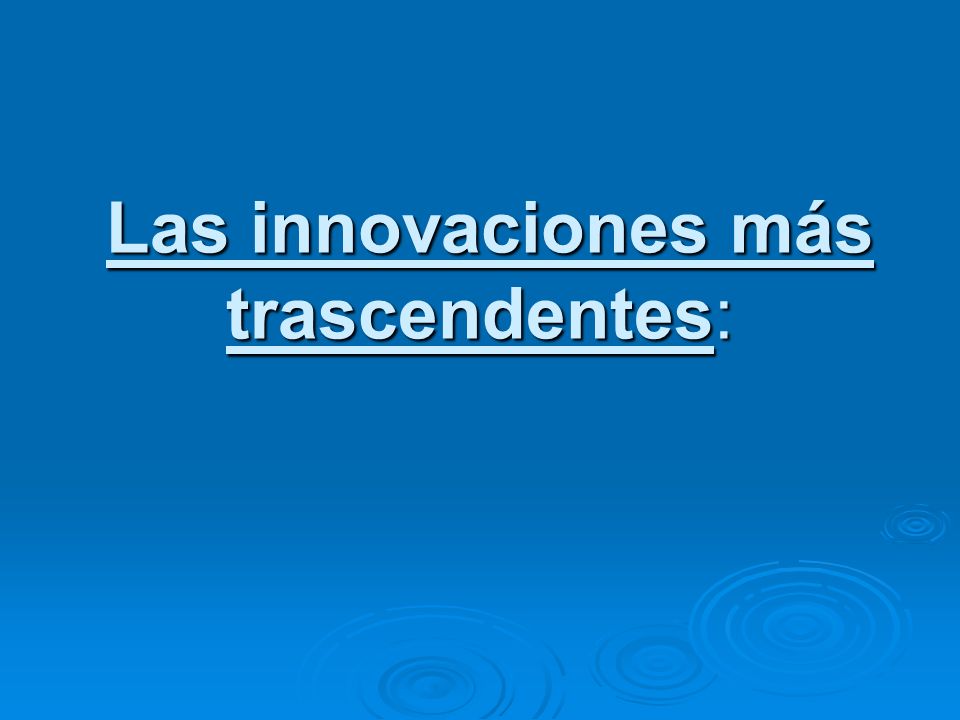 Las innovaciones más trascendentes: